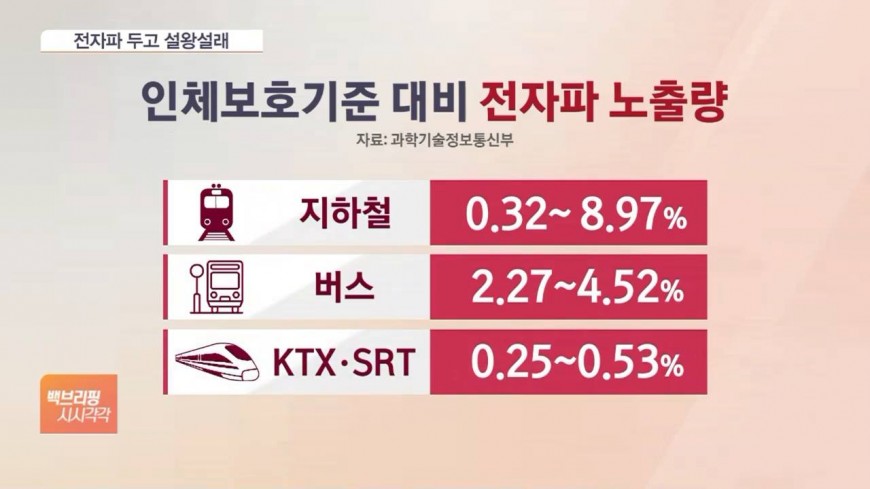 전자파 두고 설왕설래

인체보호기준 대비 전자파 노출량

자료: 과학기술정보통신부

| 지하철 | 0.32~ 8.97% |
|---|---|
| 버스 | 2.27~4.52% |
| KTX·SRT | 0.25~0.53% |

백브리핑 시시각각